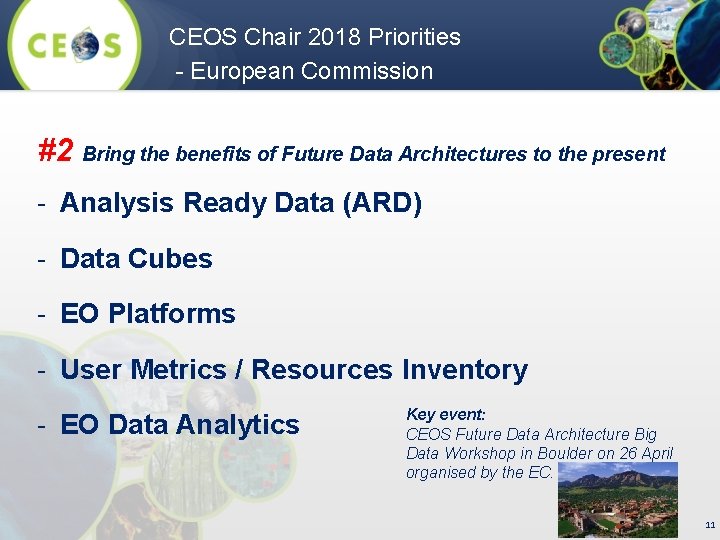 CEOS

CEOS Chair 2018 Priorities
- European Commission

#2 Bring the benefits of Future Data Architectures to the present

- Analysis Ready Data (ARD)

- Data Cubes

- EO Platforms

- User Metrics / Resources Inventory

- EO Data Analytics

Key event:
CEOS Future Data Architecture Big Data Workshop in Boulder on 26 April organised by the EC.

11